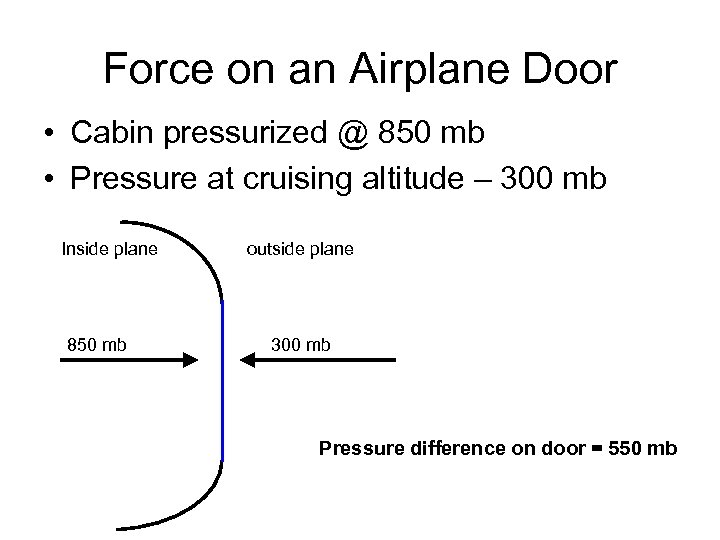 Force on an Airplane Door

• Cabin pressurized @ 850 mb
• Pressure at cruising altitude – 300 mb

Inside plane

outside plane

850 mb

300 mb

Pressure difference on door = 550 mb